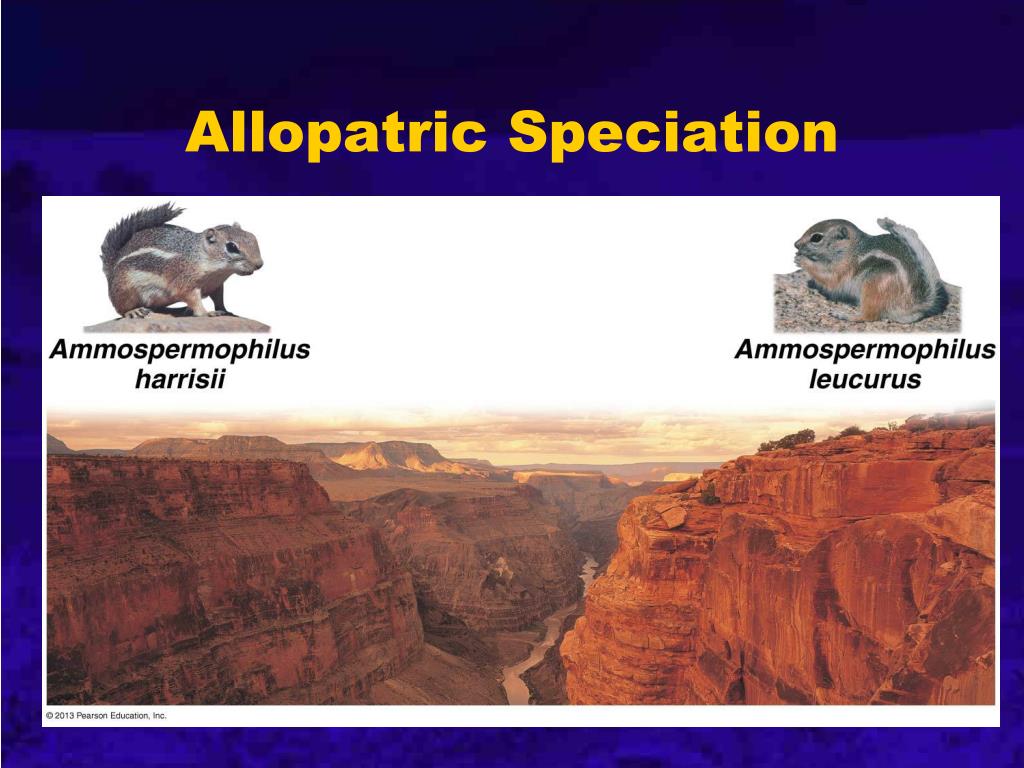 Allopatric Speciation

Ammospermophilus harrisii

Ammospermophilus leucurus

© 2013 Pearson Education, Inc.